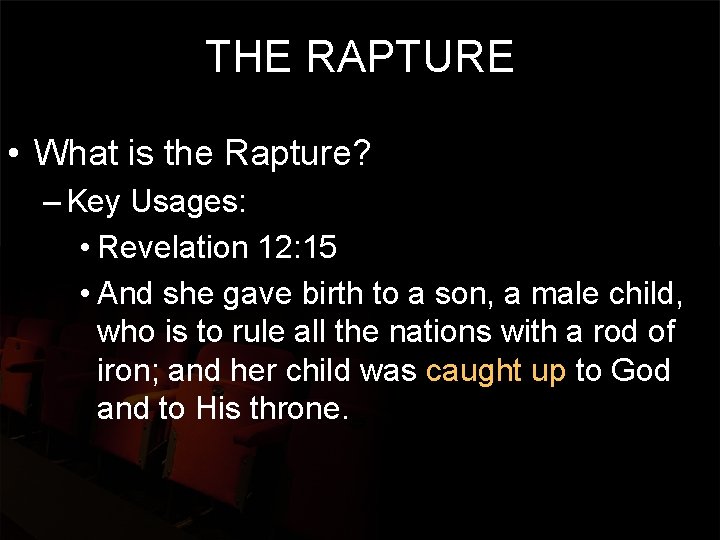 THE RAPTURE

• What is the Rapture?

– Key Usages:

• Revelation 12:15

• And she gave birth to a son, a male child, who is to rule all the nations with a rod of iron; and her child was caught up to God and to His throne.